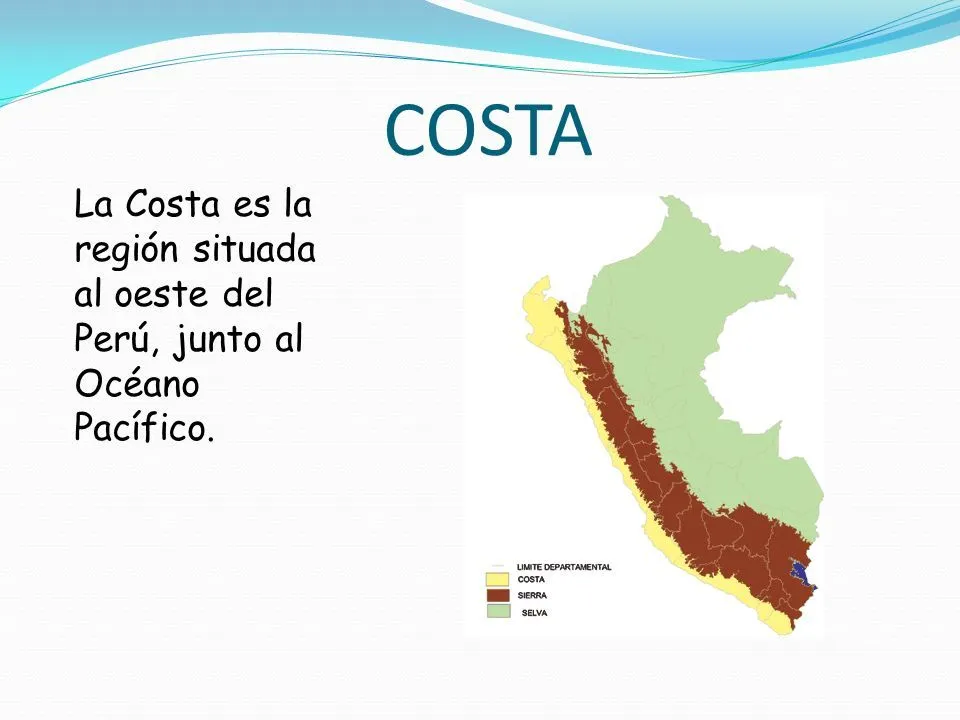 COSTA

La Costa es la región situada al oeste del Perú, junto al Océano Pacífico.

LIMITE DEPARTAMENTAL
COSTA
SIERRA
SELVA